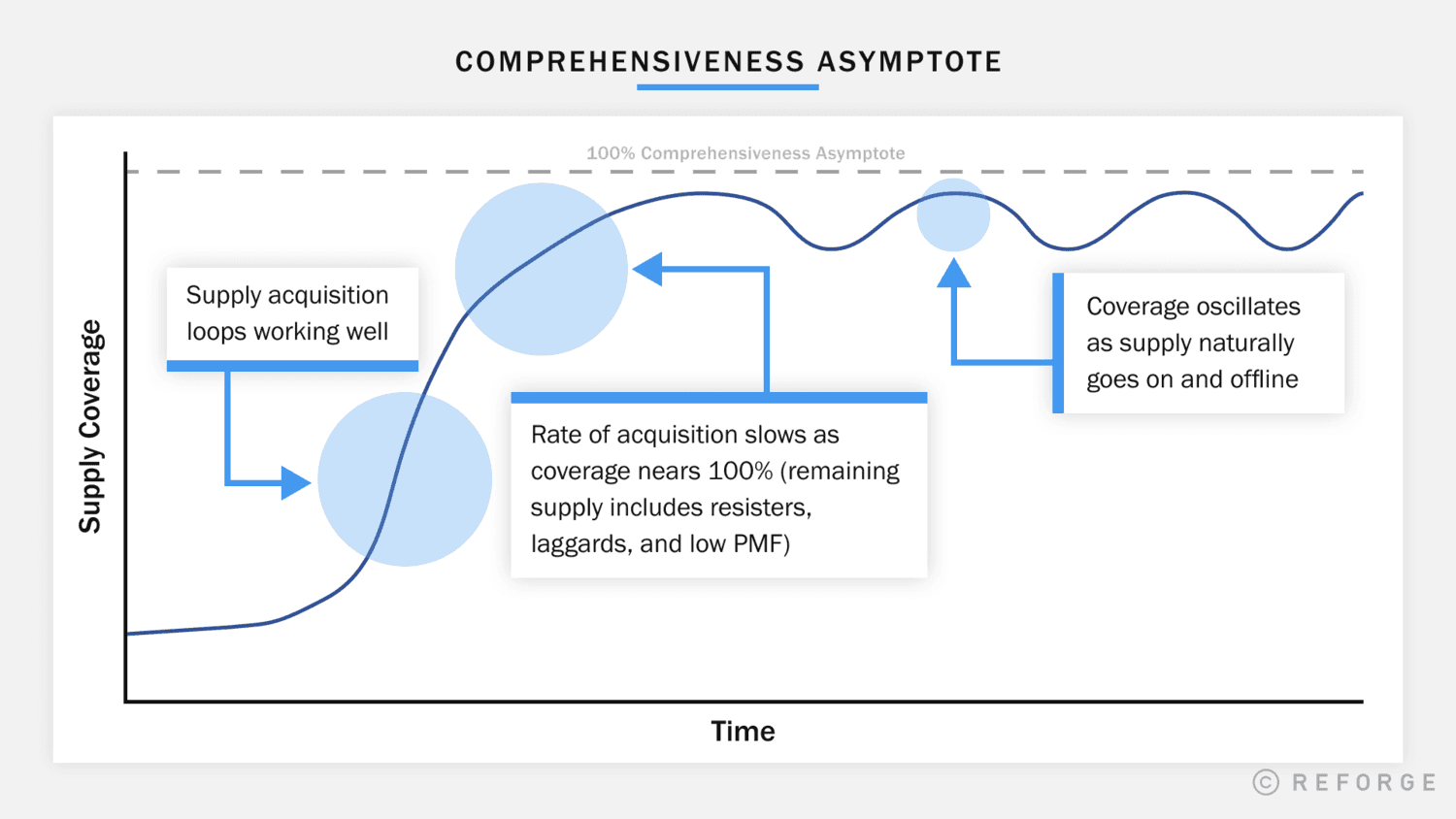 COMPREHENSIVENESS ASYMPTOTE

100% Comprehensiveness Asymptote

Supply Coverage

Supply acquisition loops working well

Rate of acquisition slows as coverage nears 100% (remaining supply includes resisters, laggards, and low PMF)

Coverage oscillates as supply naturally goes on and offline

Time

© REFORGE